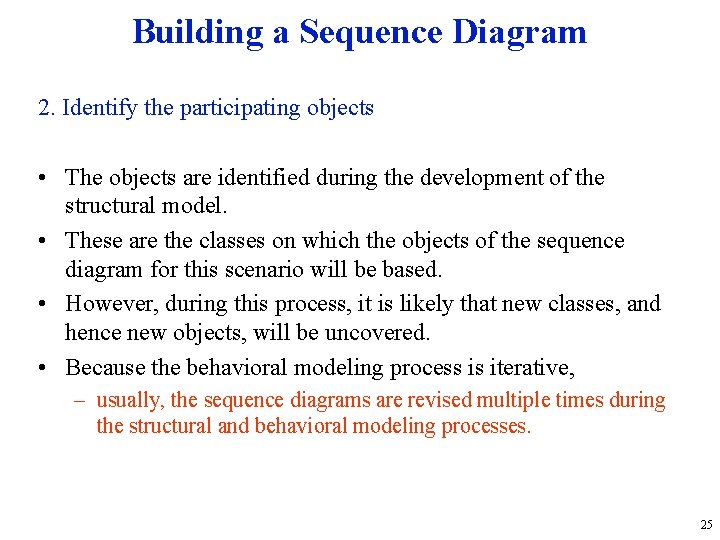 Building a Sequence Diagram

2. Identify the participating objects

• The objects are identified during the development of the structural model.
• These are the classes on which the objects of the sequence diagram for this scenario will be based.
• However, during this process, it is likely that new classes, and hence new objects, will be uncovered.
• Because the behavioral modeling process is iterative,
– usually, the sequence diagrams are revised multiple times during the structural and behavioral modeling processes.

25